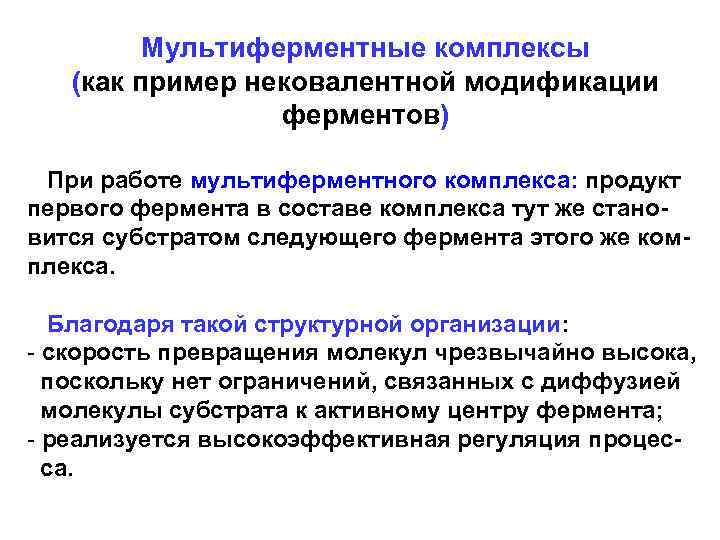 Мультиферментные комплексы
(как пример нековалентной модификации ферментов)

При работе мультиферментного комплекса: продукт первого фермента в составе комплекса тут же становится субстратом следующего фермента этого же комплекса.

Благодаря такой структурной организации:
- скорость превращения молекул чрезвычайно высока, поскольку нет ограничений, связанных с диффузией молекулы субстрата к активному центру фермента;
- реализуется высокоэффективная регуляция процесса.